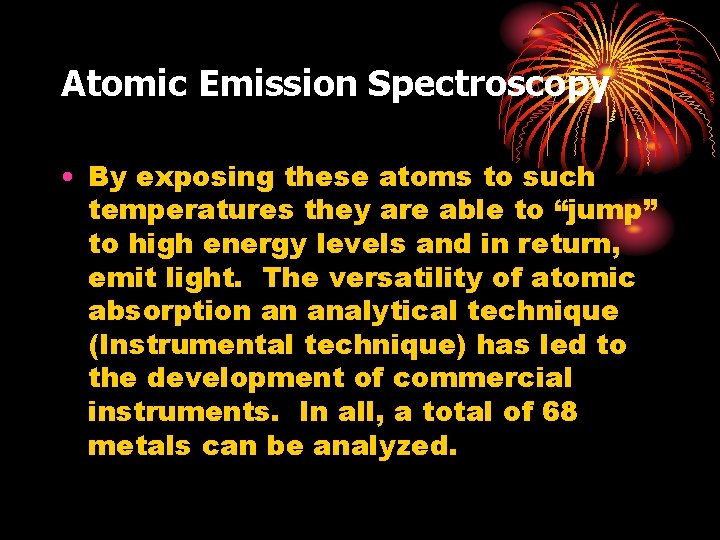 Atomic Emission Spectroscopy

• By exposing these atoms to such temperatures they are able to “jump” to high energy levels and in return, emit light. The versatility of atomic absorption an analytical technique (Instrumental technique) has led to the development of commercial instruments. In all, a total of 68 metals can be analyzed.